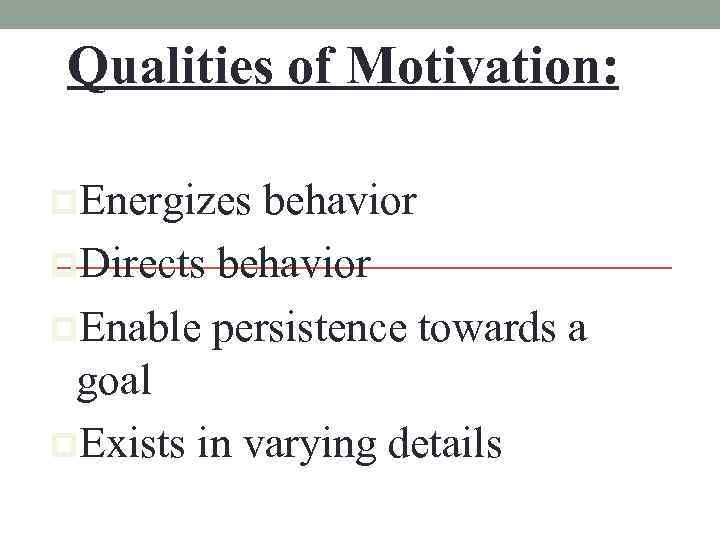 Qualities of Motivation:

Energizes behavior

Directs behavior

Enable persistence towards a goal

Exists in varying details